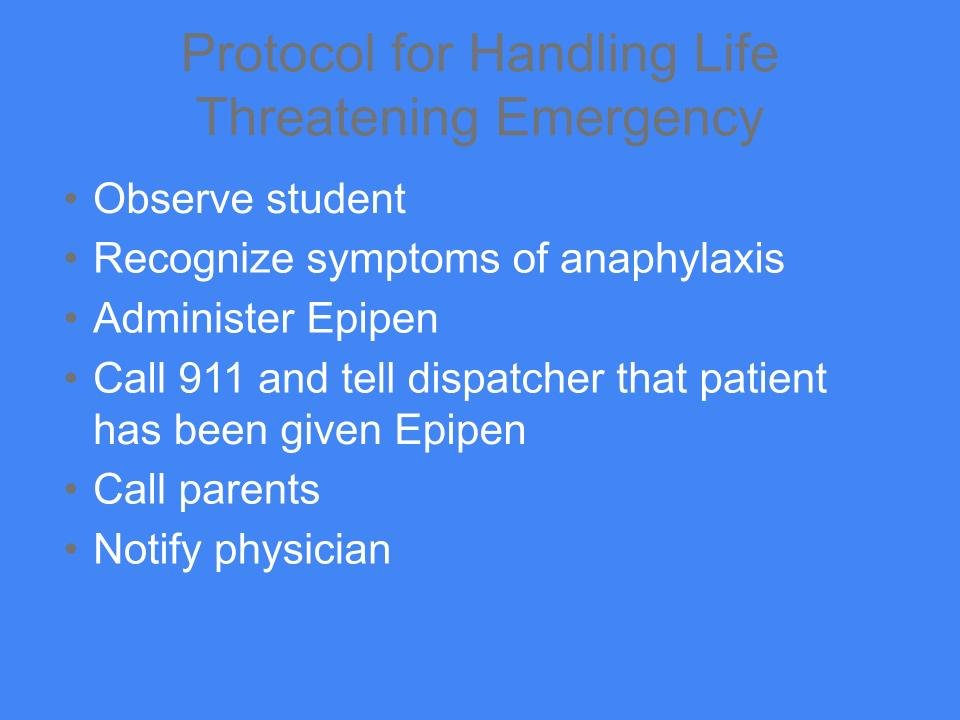 Protocol for Handling Life Threatening Emergency

• Observe student
• Recognize symptoms of anaphylaxis
• Administer Epipen
• Call 911 and tell dispatcher that patient has been given Epipen
• Call parents
• Notify physician